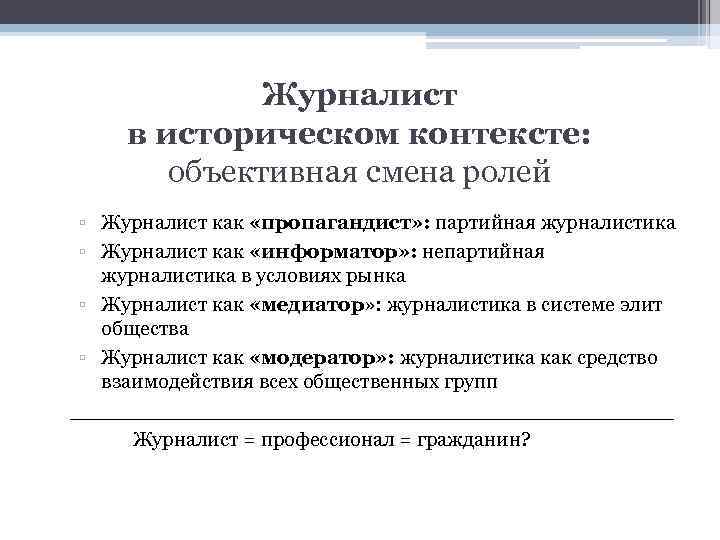 Журналист
в историческом контексте:
объективная смена ролей

▫ Журналист как «пропагандист»: партийная журналистика
▫ Журналист как «информатор»: непартийная журналистика в условиях рынка
▫ Журналист как «медиатор»: журналистика в системе элит общества
▫ Журналист как «модератор»: журналистика как средство взаимодействия всех общественных групп

Журналист = профессионал = гражданин?